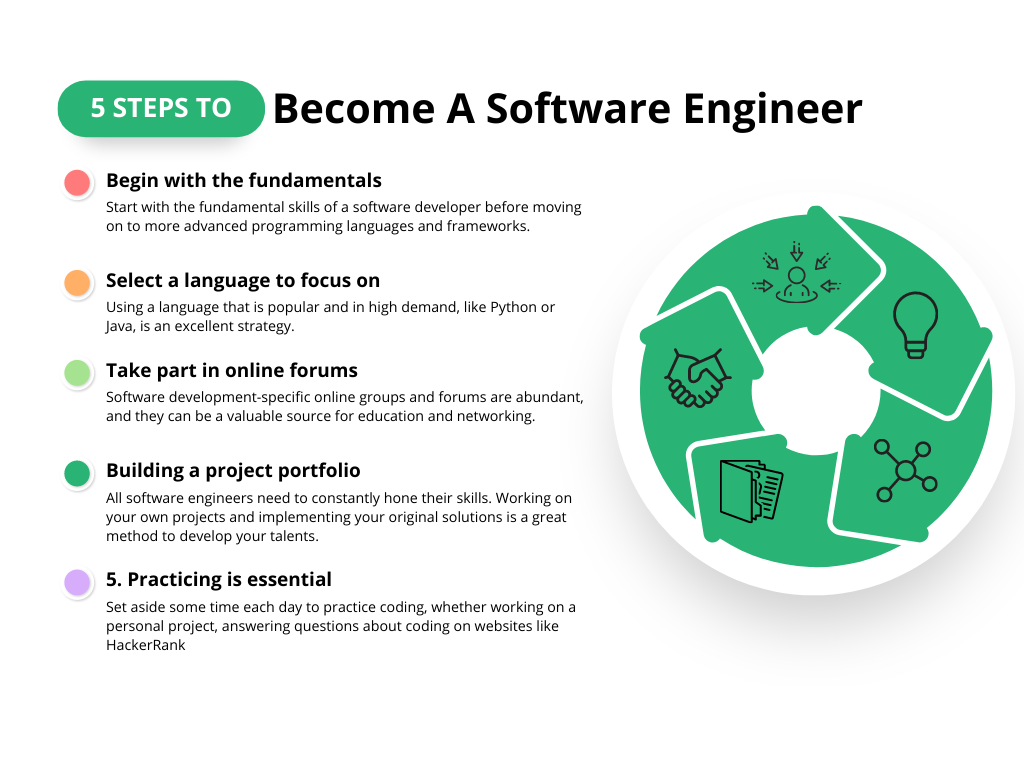 5 STEPS TO Become A Software Engineer

Begin with the fundamentals
Start with the fundamental skills of a software developer before moving on to more advanced programming languages and frameworks.

Select a language to focus on
Using a language that is popular and in high demand, like Python or Java, is an excellent strategy.

Take part in online forums
Software development-specific online groups and forums are abundant, and they can be a valuable source for education and networking.

Building a project portfolio
All software engineers need to constantly hone their skills. Working on your own projects and implementing your original solutions is a great method to develop your talents.

5. Practicing is essential
Set aside some time each day to practice coding, whether working on a personal project, answering questions about coding on websites like HackerRank